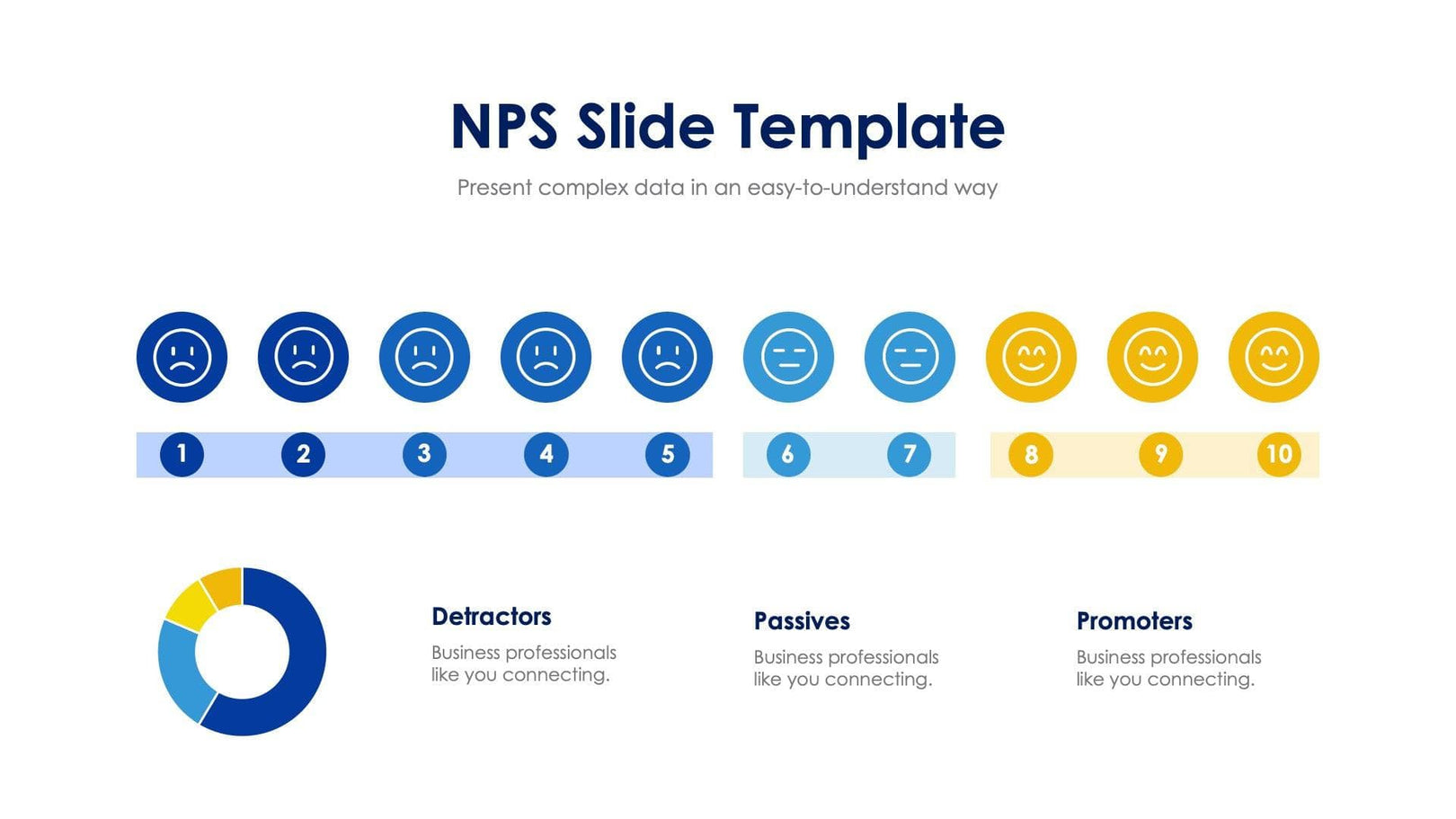 NPS Slide Template

Present complex data in an easy-to-understand way

1 2 3 4 5 6 7 8 9 10

Detractors

Business professionals like you connecting.

Passives

Business professionals like you connecting.

Promoters

Business professionals like you connecting.